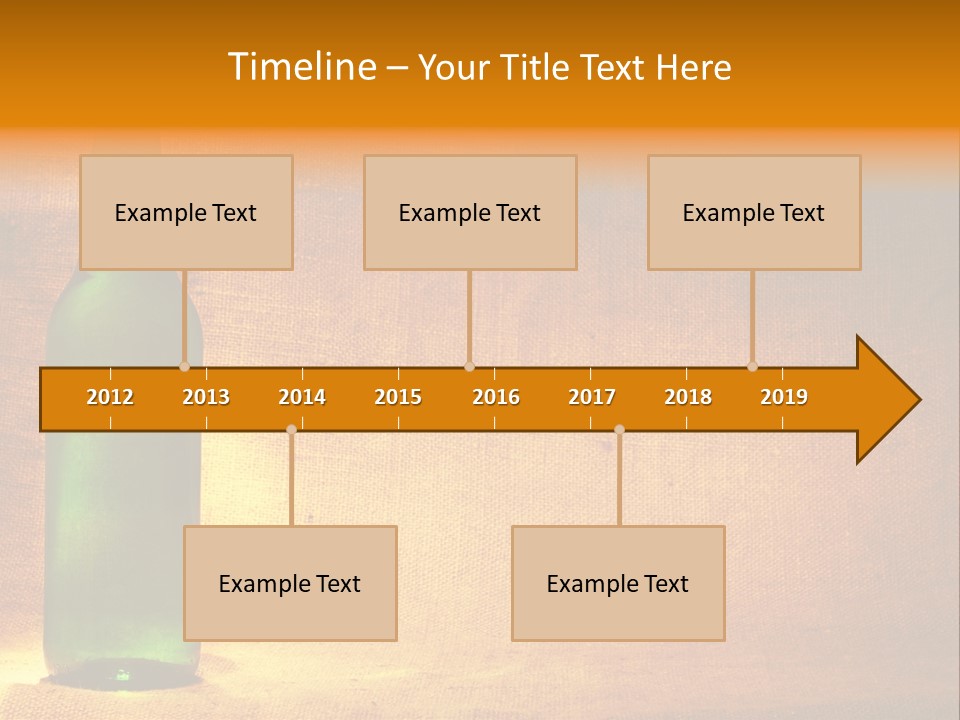 Timeline – Your Title Text Here

Example Text

Example Text

Example Text

2012 2013 2014 2015 2016 2017 2018 2019

Example Text

Example Text